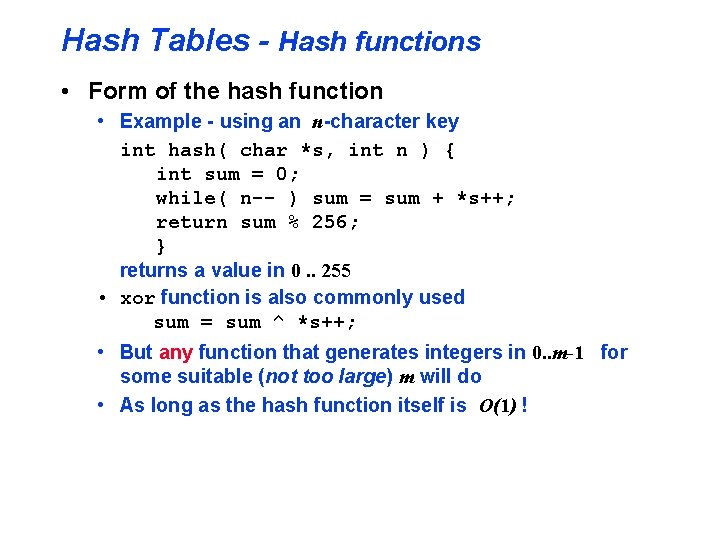 Hash Tables - Hash functions

• Form of the hash function

• Example - using an $n$-character key

int hash( char *s, int n ) {
    int sum = 0;
    while( n-- ) sum = sum + *s++;
    return sum % 256;
    }

returns a value in $0 .. 255$

• xor function is also commonly used

sum = sum ^ *s++;

• But any function that generates integers in $0..m-1$ for some suitable (not too large) $m$ will do

• As long as the hash function itself is $O(1)$ !